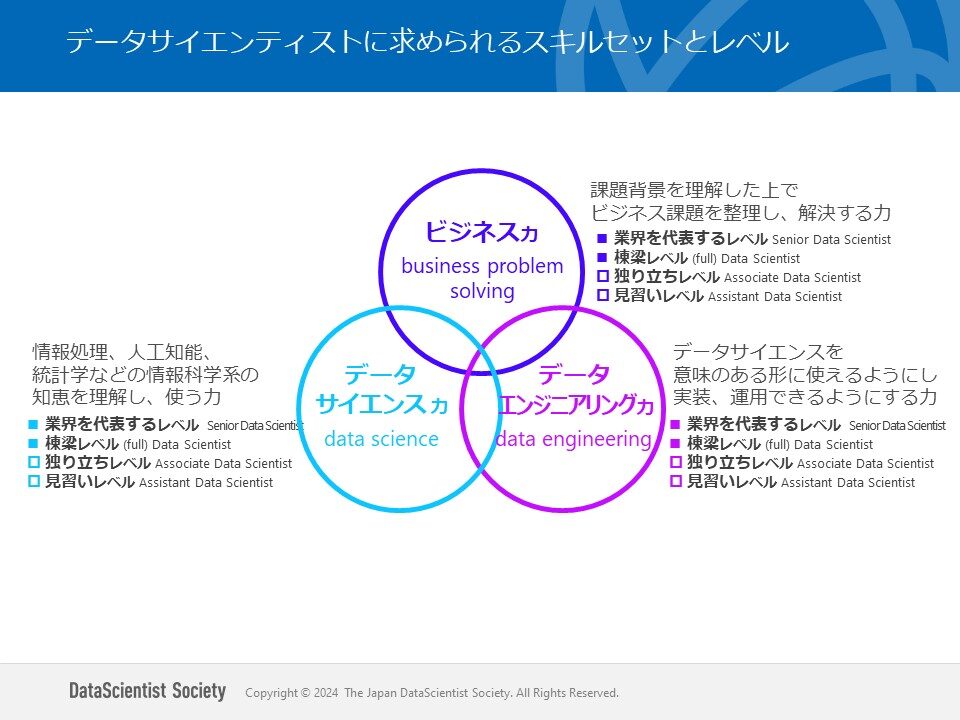 データサイエンティストに求められるスキルセットとレベル

ビジネス力
business problem solving

課題背景を理解した上で
ビジネス課題を整理し、解決する力

■ 業界を代表するレベル Senior Data Scientist
■ 棟梁レベル (full) Data Scientist
□ 独り立ちレベル Associate Data Scientist
□ 見習いレベル Assistant Data Scientist

情報処理、人工知能、
統計学などの情報科学系の
知恵を理解し、使う力

■ 業界を代表するレベル Senior Data Scientist
■ 棟梁レベル (full) Data Scientist
□ 独り立ちレベル Associate Data Scientist
□ 見習いレベル Assistant Data Scientist

データ
サイエンス力
data science

データ
エンジニアリング力
data engineering

データサイエンスを
意味のある形に使えるようにし
実装、運用できるようにする力

■ 業界を代表するレベル Senior Data Scientist
■ 棟梁レベル (full) Data Scientist
□ 独り立ちレベル Associate Data Scientist
□ 見習いレベル Assistant Data Scientist

DataScientist Society Copyright © 2024 The Japan DataScientist Society. All Rights Reserved.